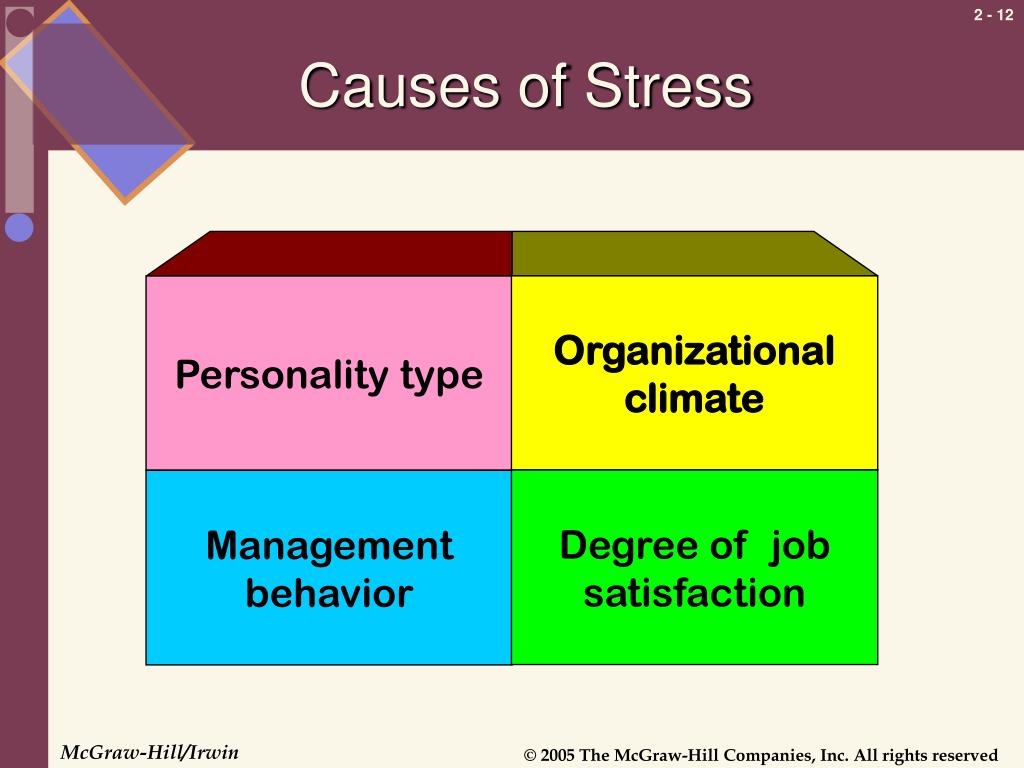 2 - 12

Causes of Stress

Personality type

Organizational climate

Management behavior

Degree of job satisfaction

McGraw-Hill/Irwin

© 2005 The McGraw-Hill Companies, Inc. All rights reserved